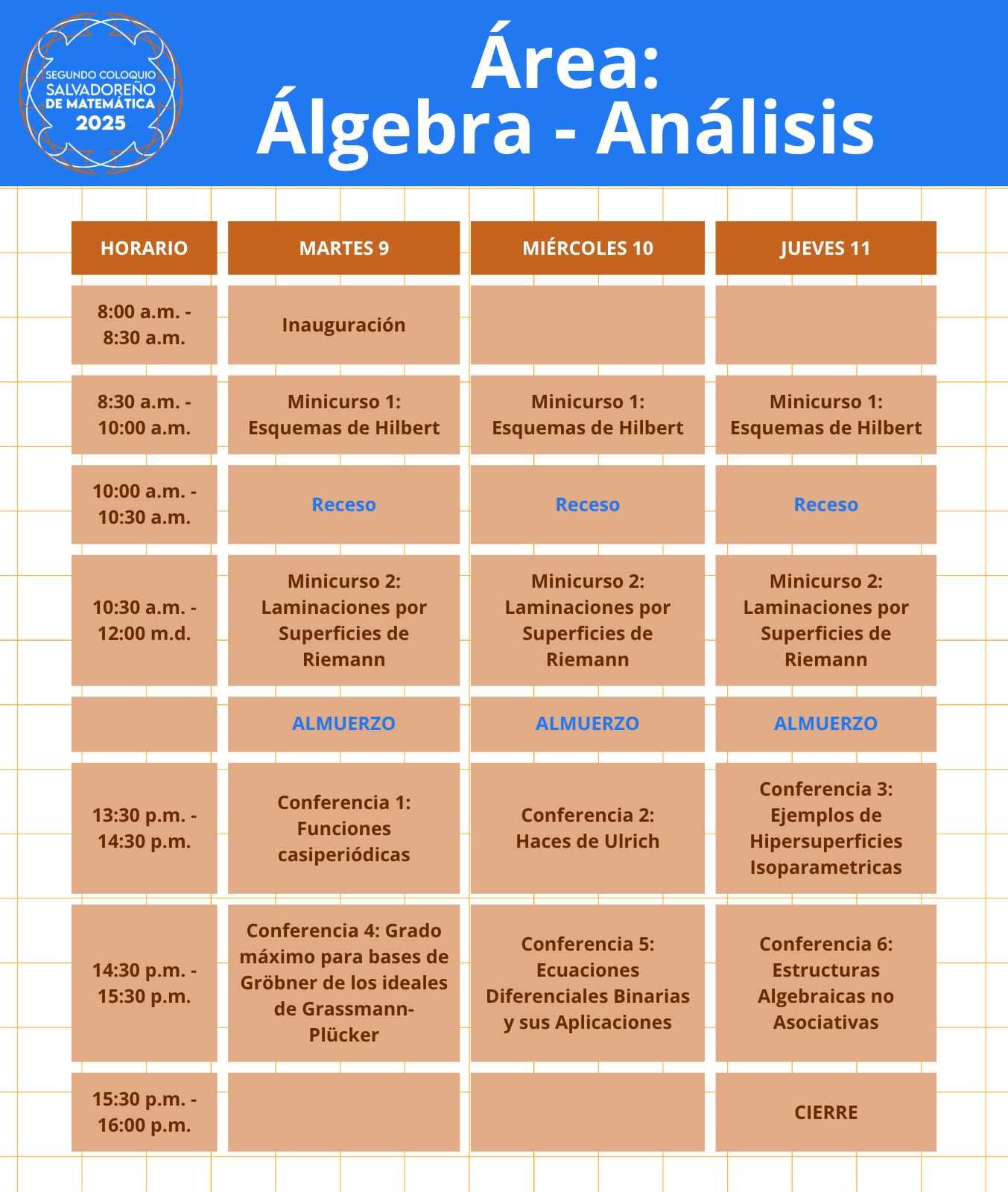 SEGUNDO COLOQUIO SALVADOREÑO DE MATEMÁTICA 2025

Área:
Álgebra - Análisis

| HORARIO | MARTES 9 | MIÉRCOLES 10 | JUEVES 11 |
|---|---|---|---|
| 8:00 a.m. - 8:30 a.m. | Inauguración | | |
| 8:30 a.m. - 10:00 a.m. | Minicurso 1: Esquemas de Hilbert | Minicurso 1: Esquemas de Hilbert | Minicurso 1: Esquemas de Hilbert |
| 10:00 a.m. - 10:30 a.m. | Receso | Receso | Receso |
| 10:30 a.m. - 12:00 m.d. | Minicurso 2: Laminaciones por Superficies de Riemann | Minicurso 2: Laminaciones por Superficies de Riemann | Minicurso 2: Laminaciones por Superficies de Riemann |
| | ALMUERZO | ALMUERZO | ALMUERZO |
| 13:30 p.m. - 14:30 p.m. | Conferencia 1: Funciones casiperiódicas | Conferencia 2: Haces de Ulrich | Conferencia 3: Ejemplos de Hipersuperficies Isoparametricas |
| 14:30 p.m. - 15:30 p.m. | Conferencia 4: Grado máximo para bases de Gröbner de los ideales de Grassmann-Plücker | Conferencia 5: Ecuaciones Diferenciales Binarias y sus Aplicaciones | Conferencia 6: Estructuras Algebraicas no Asociativas |
| 15:30 p.m. - 16:00 p.m. | | | CIERRE |